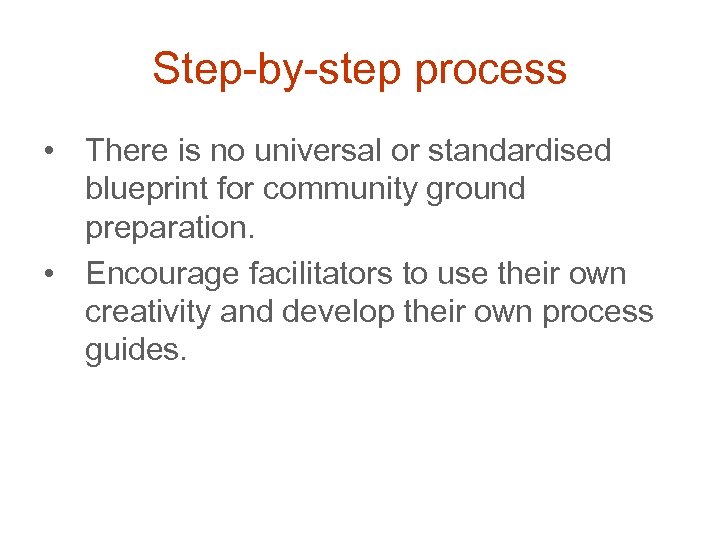 Step-by-step process

• There is no universal or standardised blueprint for community ground preparation.
• Encourage facilitators to use their own creativity and develop their own process guides.